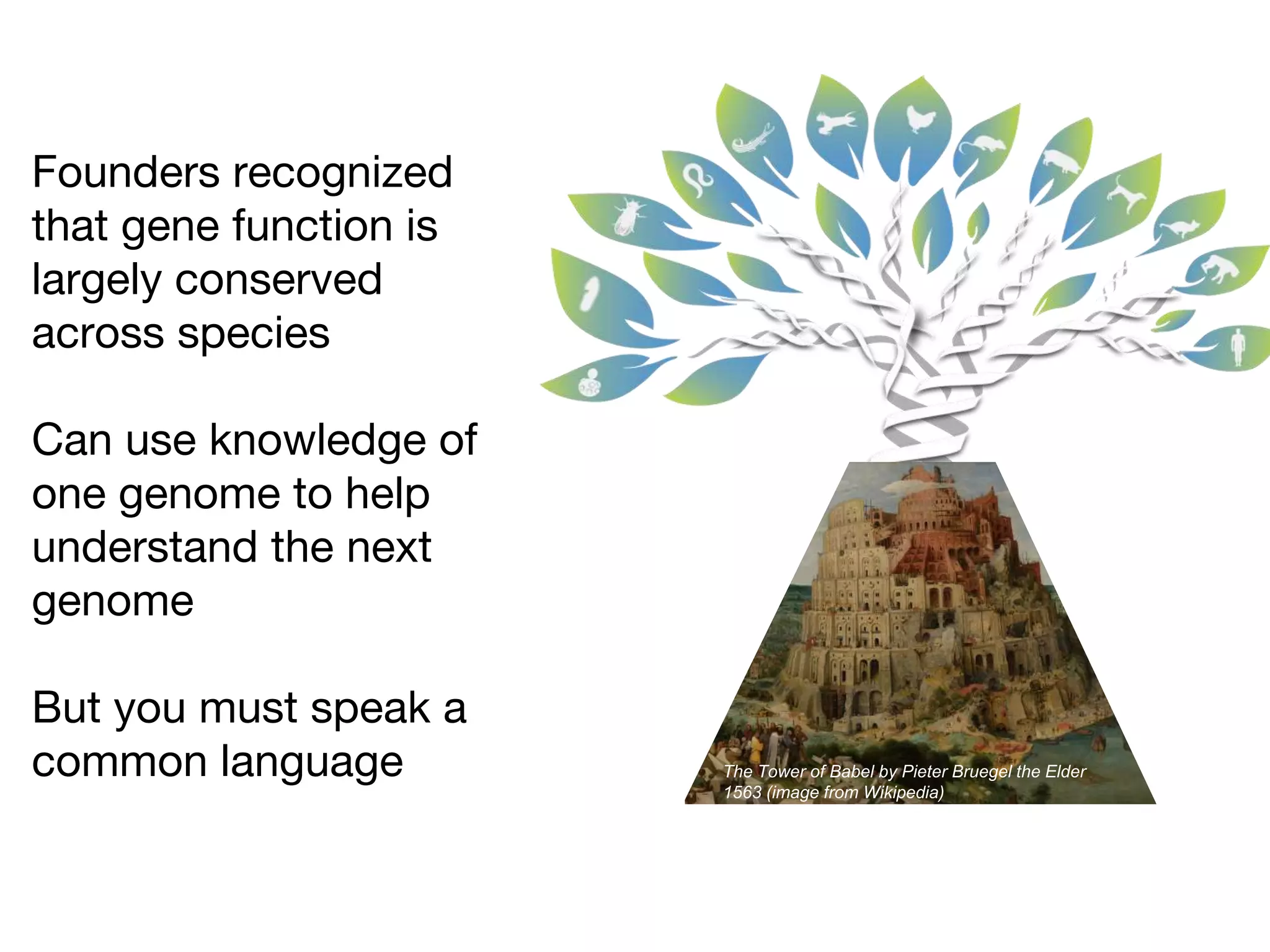 Founders recognized that gene function is largely conserved across species

Can use knowledge of one genome to help understand the next genome

But you must speak a common language

The Tower of Babel by Pieter Bruegel the Elder 1563 (image from Wikipedia)